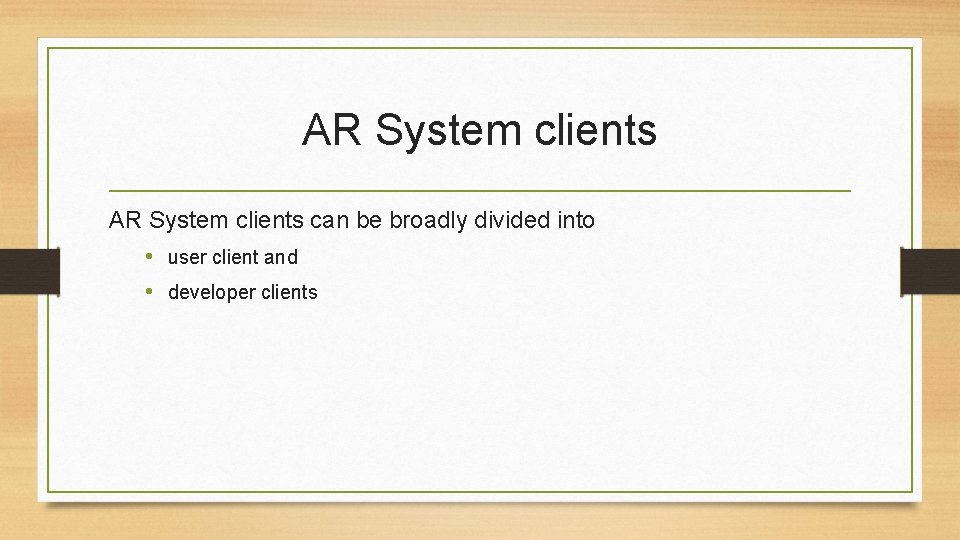 AR System clients

AR System clients can be broadly divided into

• user client and
• developer clients